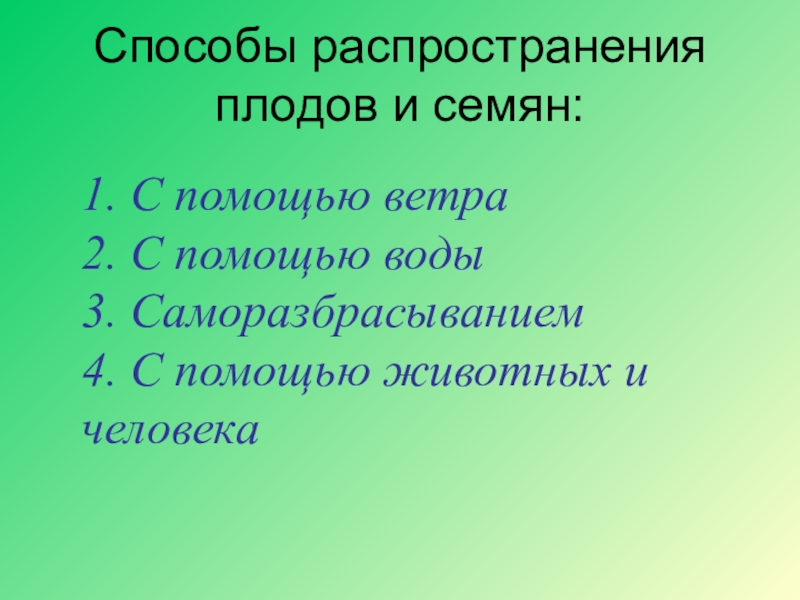 Способы распространения плодов и семян:

1. С помощью ветра
2. С помощью воды
3. Саморазбрасыванием
4. С помощью животных и человека